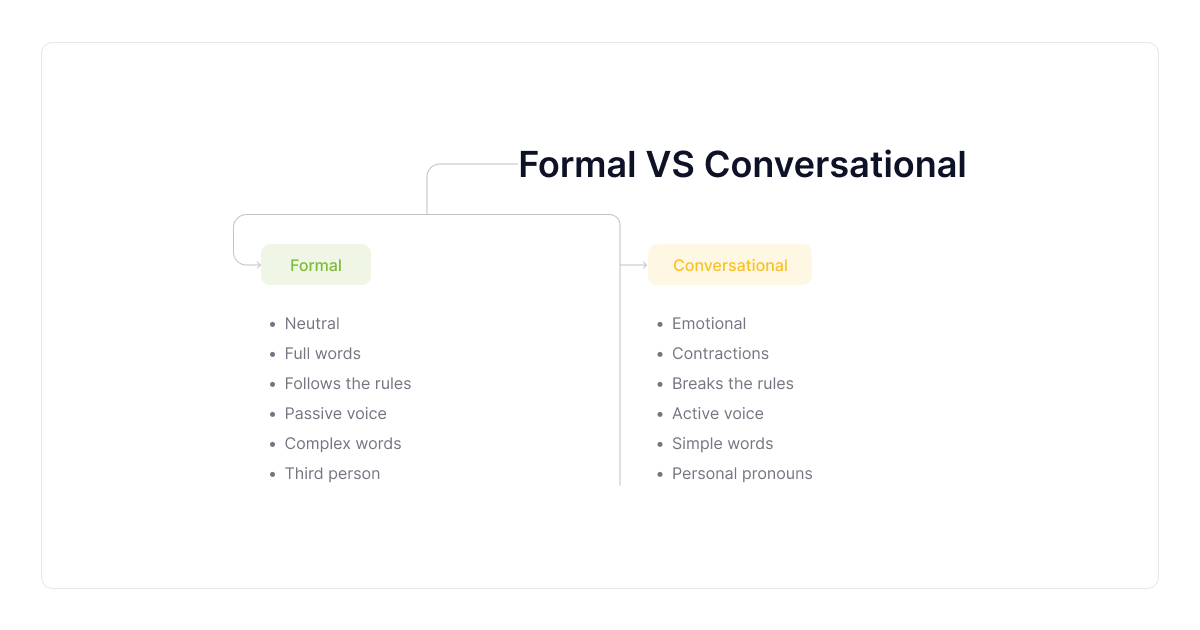 Formal VS Conversational

Formal

- Neutral
- Full words
- Follows the rules
- Passive voice
- Complex words
- Third person

Conversational

- Emotional
- Contractions
- Breaks the rules
- Active voice
- Simple words
- Personal pronouns